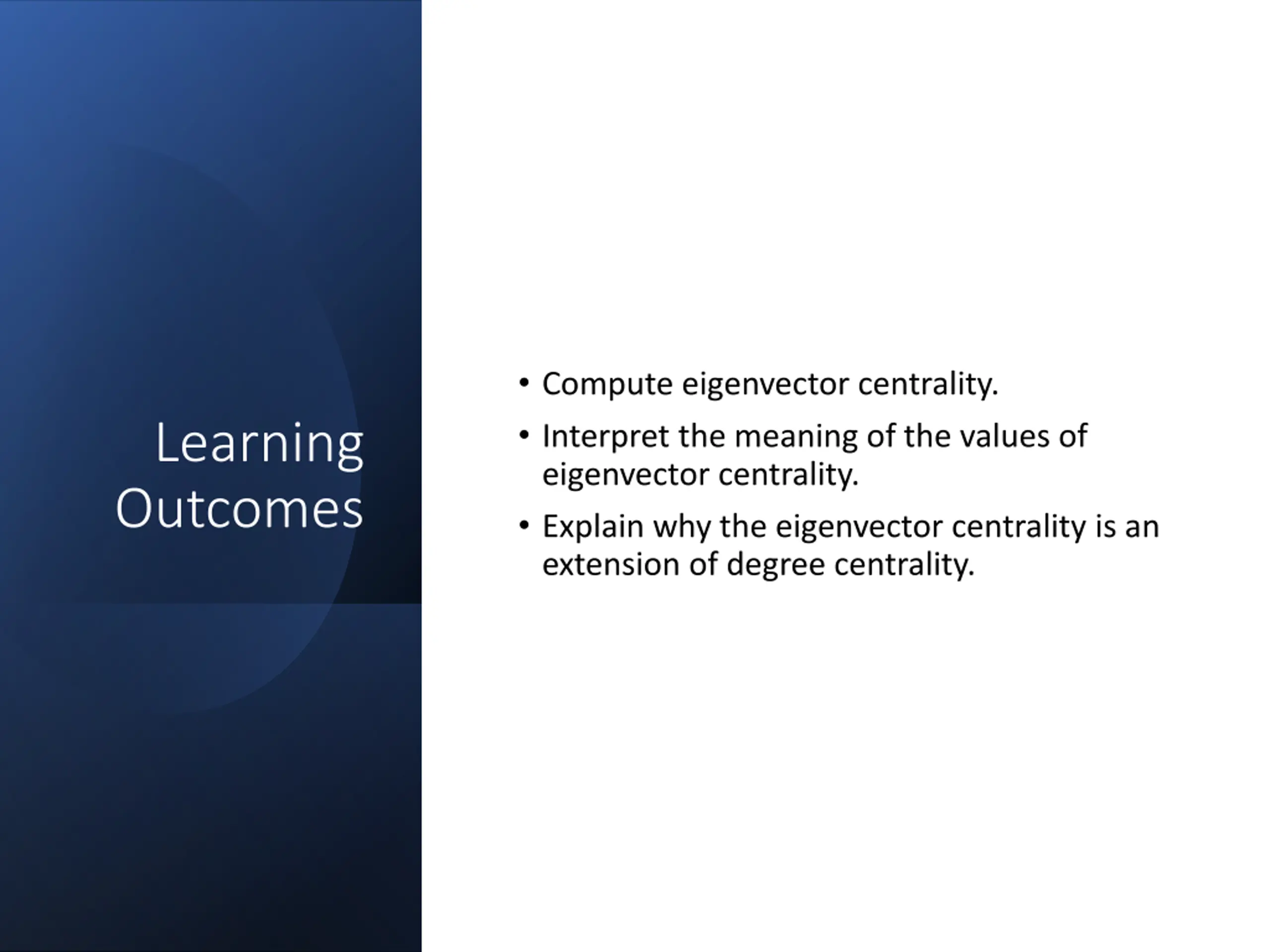 Learning Outcomes

• Compute eigenvector centrality.
• Interpret the meaning of the values of eigenvector centrality.
• Explain why the eigenvector centrality is an extension of degree centrality.